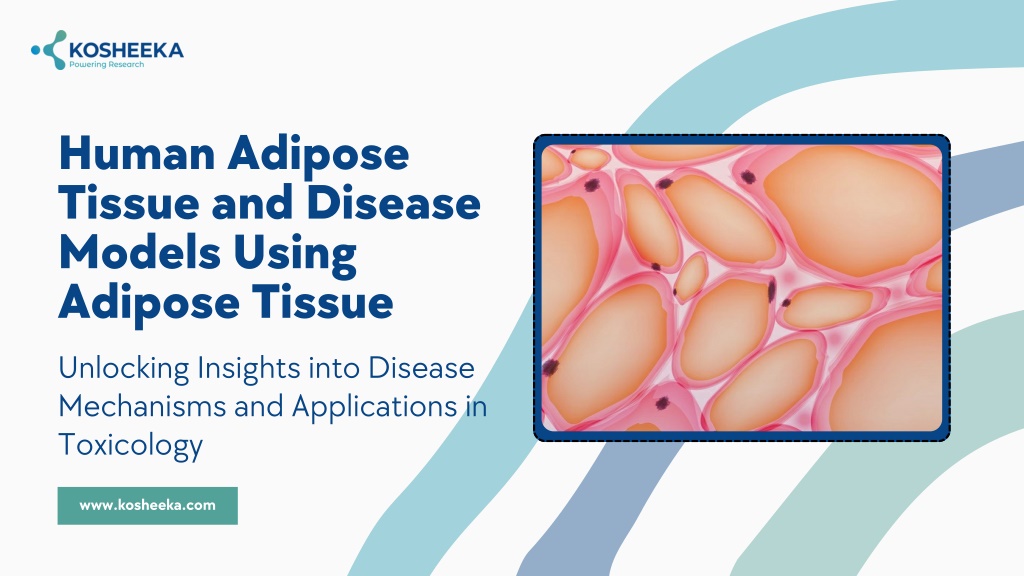 KOSHEEKA
Powering Research

Human Adipose Tissue and Disease Models Using Adipose Tissue

Unlocking Insights into Disease Mechanisms and Applications in Toxicology

www.kosheeka.com